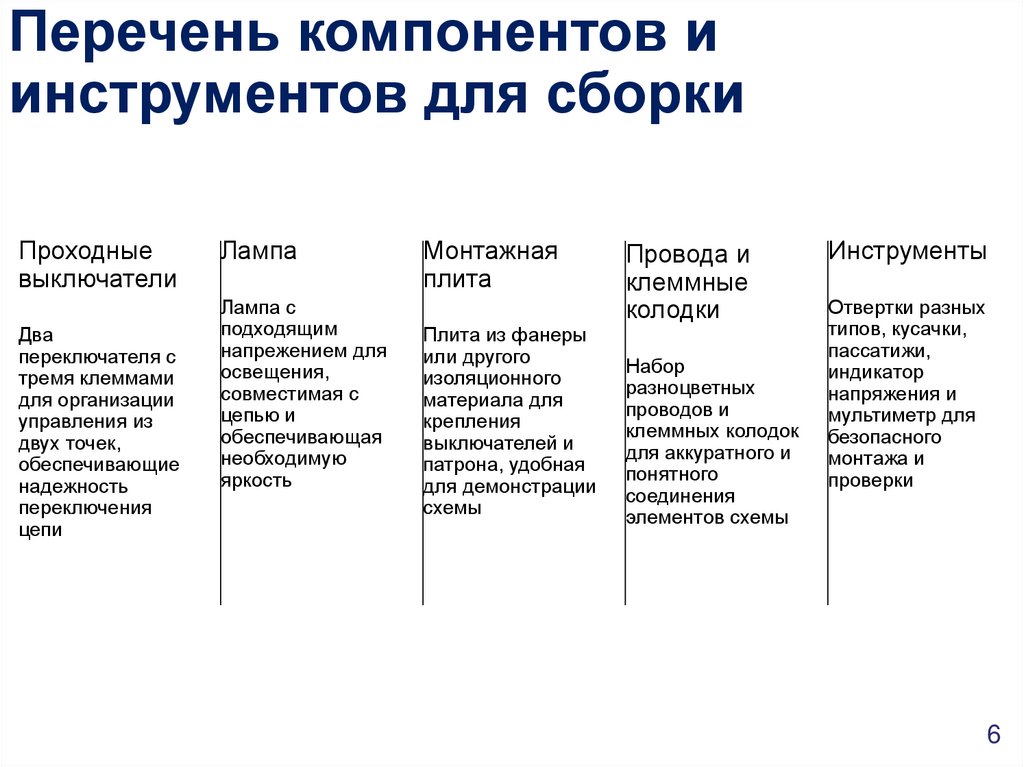 Перечень компонентов и инструментов для сборки

Проходные выключатели

Два переключателя с тремя клеммами для организации управления из двух точек, обеспечивающие надежность переключения цепи

Лампа

Лампа с подходящим напрежением для освещения, совместимая с цепью и обеспечивающая необходимую яркость

Монтажная плита

Плита из фанеры или другого изоляционного материала для крепления выключателей и патрона, удобная для демонстрации схемы

Провода и клеммные колодки

Набор разноцветных проводов и клеммных колодок для аккуратного и понятного соединения элементов схемы

Инструменты

Отвертки разных типов, кусачки, пассатижи, индикатор напряжения и мультиметр для безопасного монтажа и проверки

6